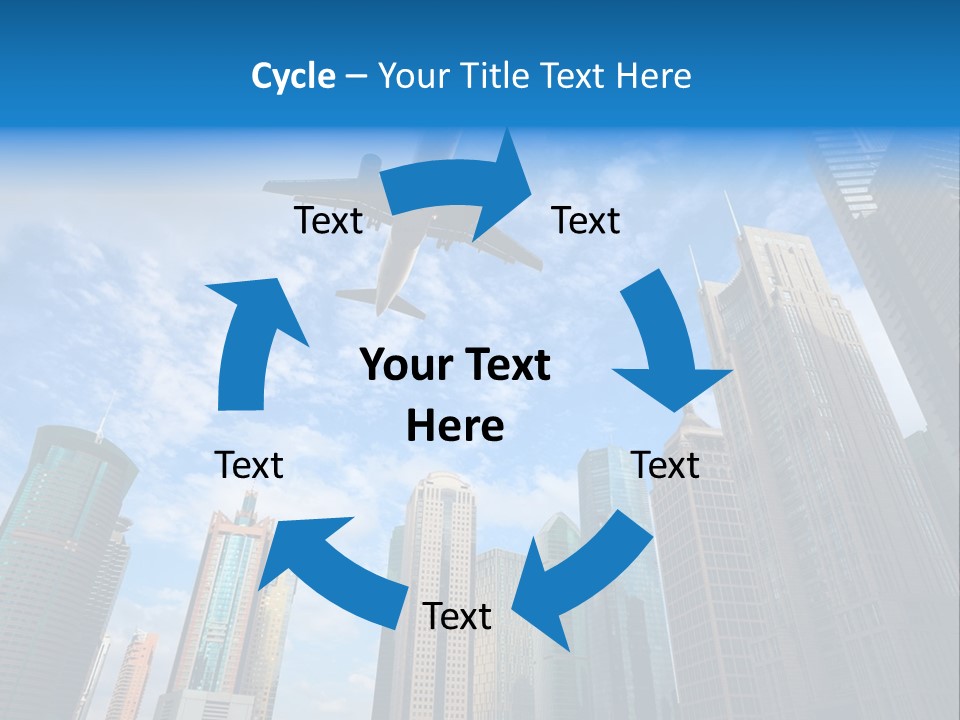 Cycle – Your Title Text Here

Text

Text

Your Text Here

Text

Text

Text